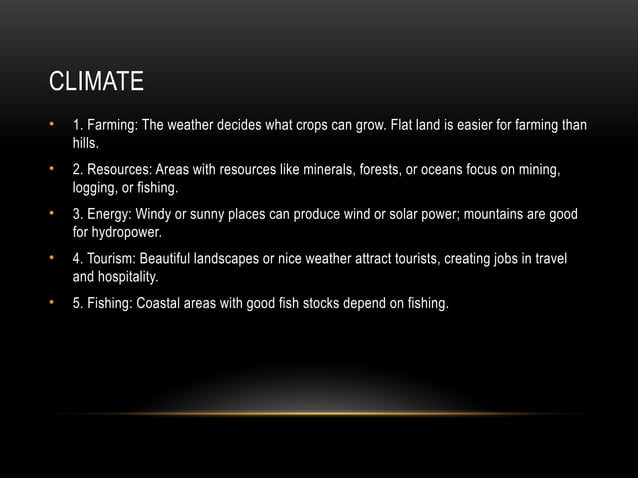 CLIMATE

• 1. Farming: The weather decides what crops can grow. Flat land is easier for farming than hills.

• 2. Resources: Areas with resources like minerals, forests, or oceans focus on mining, logging, or fishing.

• 3. Energy: Windy or sunny places can produce wind or solar power; mountains are good for hydropower.

• 4. Tourism: Beautiful landscapes or nice weather attract tourists, creating jobs in travel and hospitality.

• 5. Fishing: Coastal areas with good fish stocks depend on fishing.